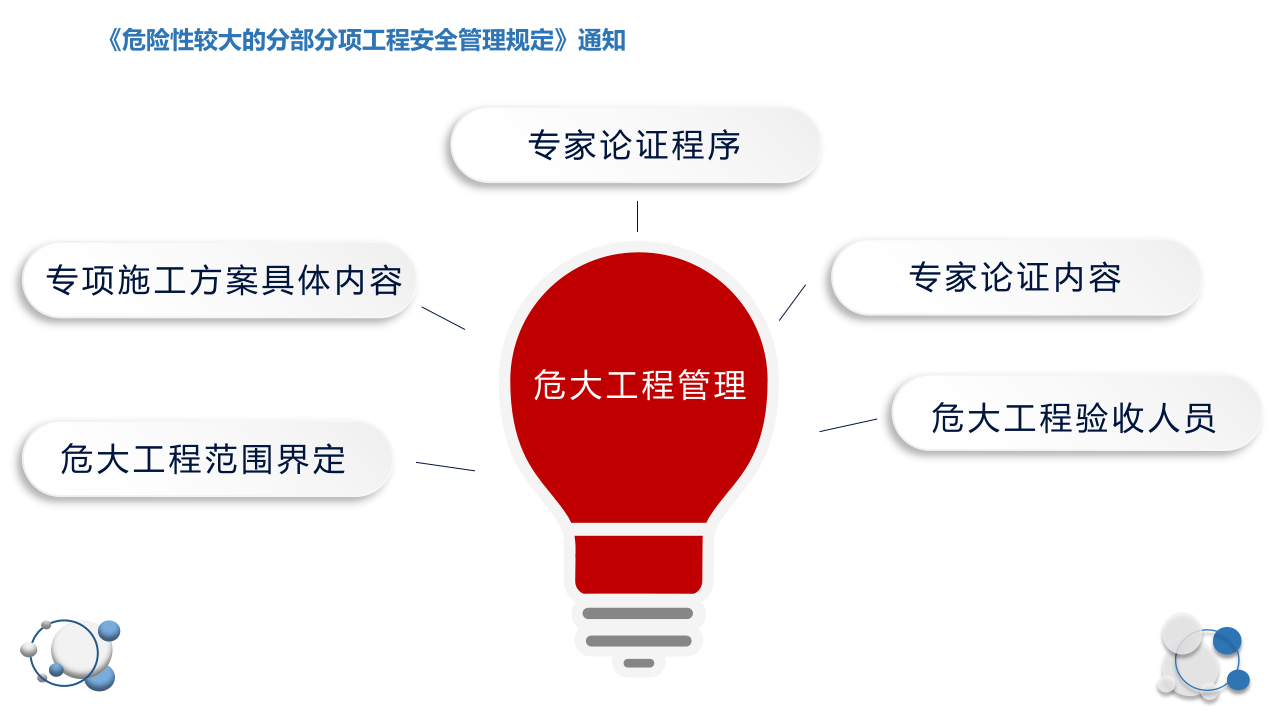 《危险性较大的分部分项工程安全管理规定》通知

专家论证程序

专项施工方案具体内容

专家论证内容

危大工程管理

危大工程验收人员

危大工程范围界定